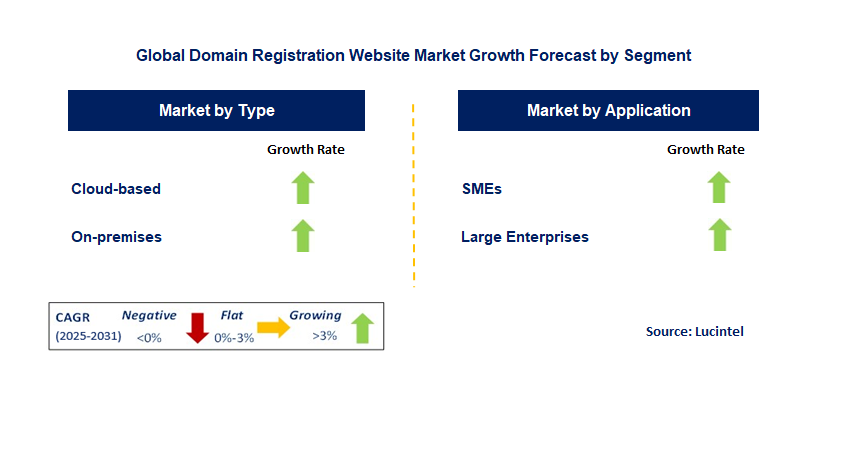 Global Domain Registration Website Market Growth Forecast by Segment

Market by Type

Growth Rate

Cloud-based

On-premises

Market by Application

Growth Rate

SMEs

Large Enterprises

CAGR (2025-2031)

Negative <0%

Flat 0%-3%

Growing >3%

Source: Lucintel